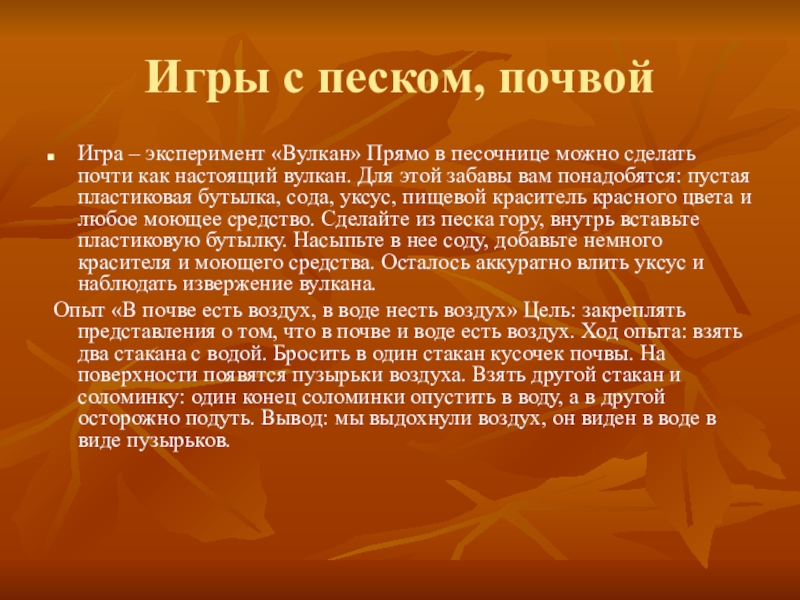 Игры с песком, почвой

Игра – эксперимент «Вулкан» Прямо в песочнице можно сделать почти как настоящий вулкан. Для этой забавы вам понадобятся: пустая пластиковая бутылка, сода, уксус, пищевой краситель красного цвета и любое моющее средство. Сделайте из песка гору, внутрь вставьте пластиковую бутылку. Насыпьте в нее соду, добавьте немного красителя и моющего средства. Осталось аккуратно влить уксус и наблюдать извержение вулкана.

Опыт «В почве есть воздух, в воде несть воздух» Цель: закреплять представления о том, что в почве и воде есть воздух. Ход опыта: взять два стакана с водой. Бросить в один стакан кусочек почвы. На поверхности появятся пузырьки воздуха. Взять другой стакан и соломинку: один конец соломинки опустить в воду, а в другой осторожно подуть. Вывод: мы выдохнули воздух, он виден в воде в виде пузырьков.